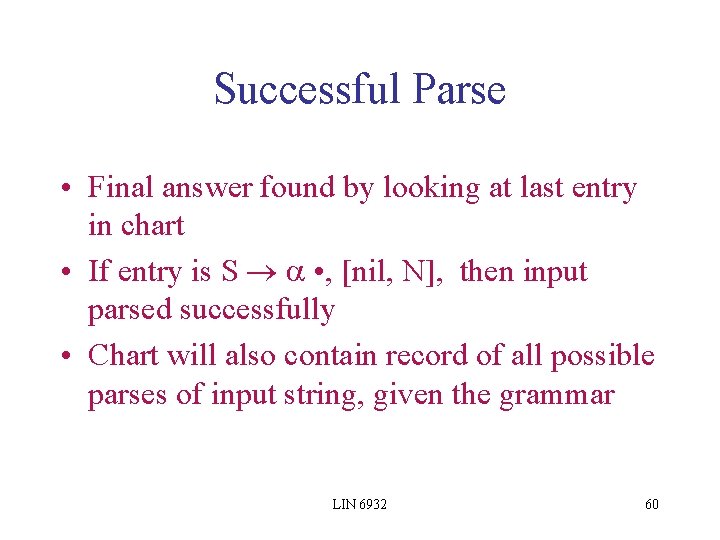 Successful Parse

• Final answer found by looking at last entry in chart
• If entry is $S \rightarrow \alpha \bullet$, [nil, N], then input parsed successfully
• Chart will also contain record of all possible parses of input string, given the grammar

LIN 6932

60